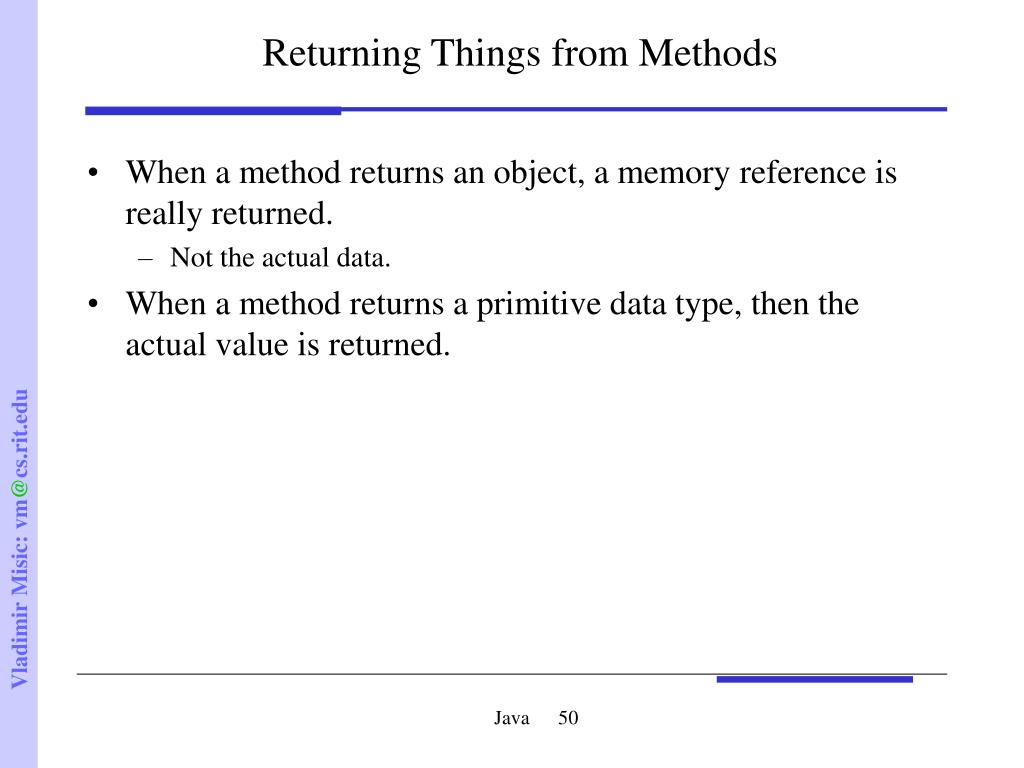 Returning Things from Methods

• When a method returns an object, a memory reference is really returned.
– Not the actual data.
• When a method returns a primitive data type, then the actual value is returned.

Vladimir Misic: vm@cs.rit.edu

Java 50